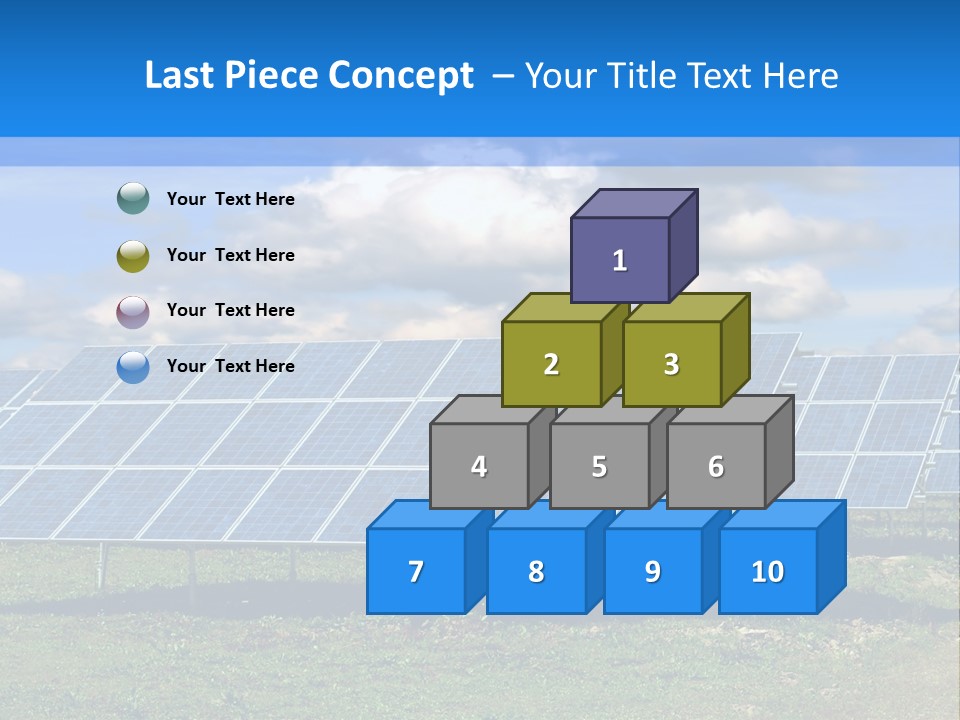 Last Piece Concept – Your Title Text Here

Your Text Here

Your Text Here

Your Text Here

Your Text Here

1

2

3

4

5

6

7

8

9

10